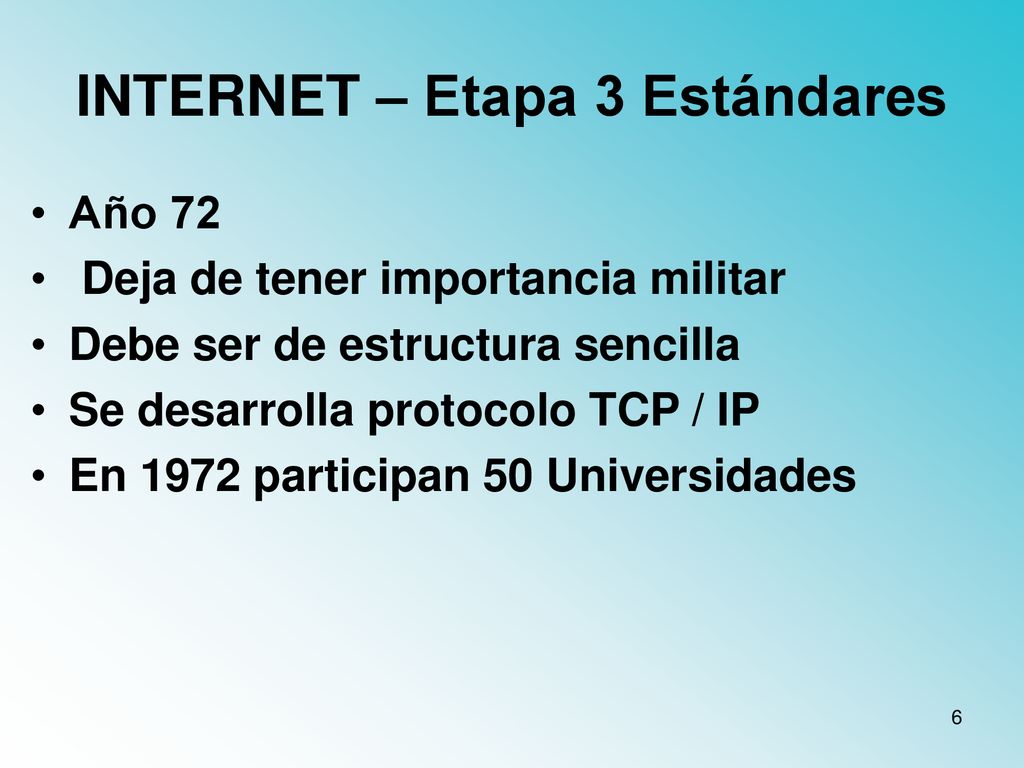 INTERNET – Etapa 3 Estándares

• Año 72
• Deja de tener importancia militar
• Debe ser de estructura sencilla
• Se desarrolla protocolo TCP / IP
• En 1972 participan 50 Universidades

6